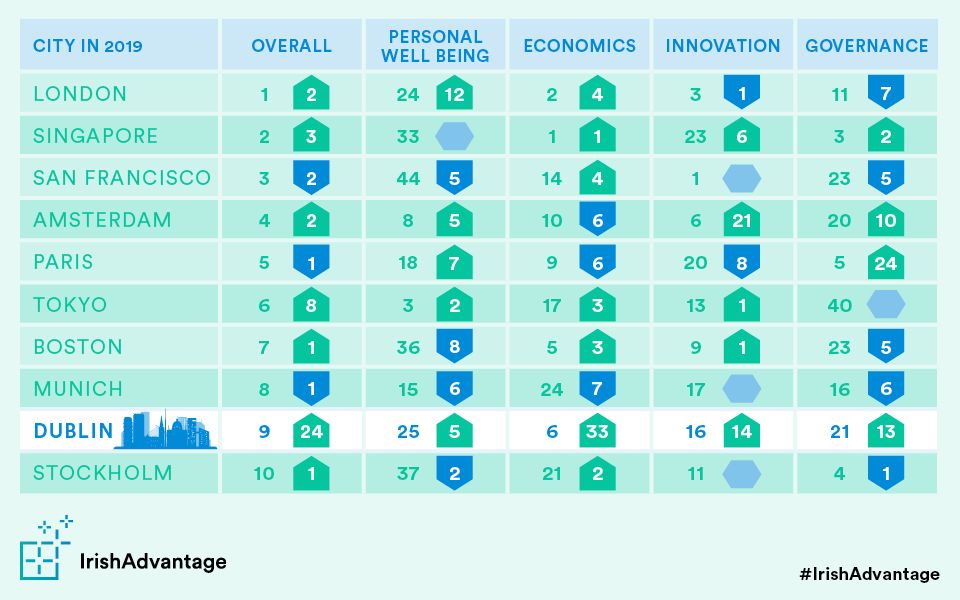 | CITY IN 2019 | OVERALL | PERSONAL WELL BEING | ECONOMICS | INNOVATION | GOVERNANCE |
|---|---|---|---|---|---|
| LONDON | 1 2 | 24 12 | 2 4 | 3 1 | 11 7 |
| SINGAPORE | 2 3 | 33 | 1 1 | 23 6 | 3 2 |
| SAN FRANCISCO | 3 2 | 44 5 | 14 4 | 1 | 23 5 |
| AMSTERDAM | 4 2 | 8 5 | 10 6 | 6 21 | 20 10 |
| PARIS | 5 1 | 18 7 | 9 6 | 20 8 | 5 24 |
| TOKYO | 6 8 | 3 2 | 17 3 | 13 1 | 40 |
| BOSTON | 7 1 | 36 8 | 5 3 | 9 1 | 23 5 |
| MUNICH | 8 1 | 15 6 | 24 7 | 17 | 16 6 |
| DUBLIN | 9 24 | 25 5 | 6 33 | 16 14 | 21 13 |
| STOCKHOLM | 10 1 | 37 2 | 21 2 | 11 | 4 1 |

IrishAdvantage

#IrishAdvantage